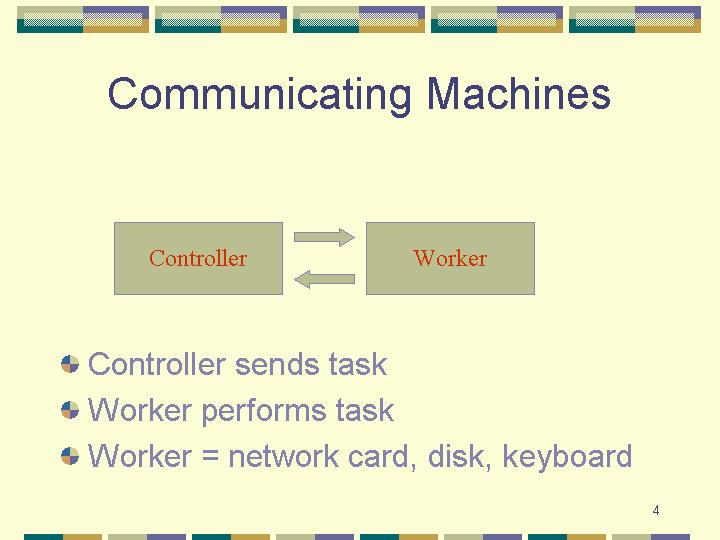 Communicating Machines

Controller

Worker

Controller sends task

Worker performs task

Worker = network card, disk, keyboard

4